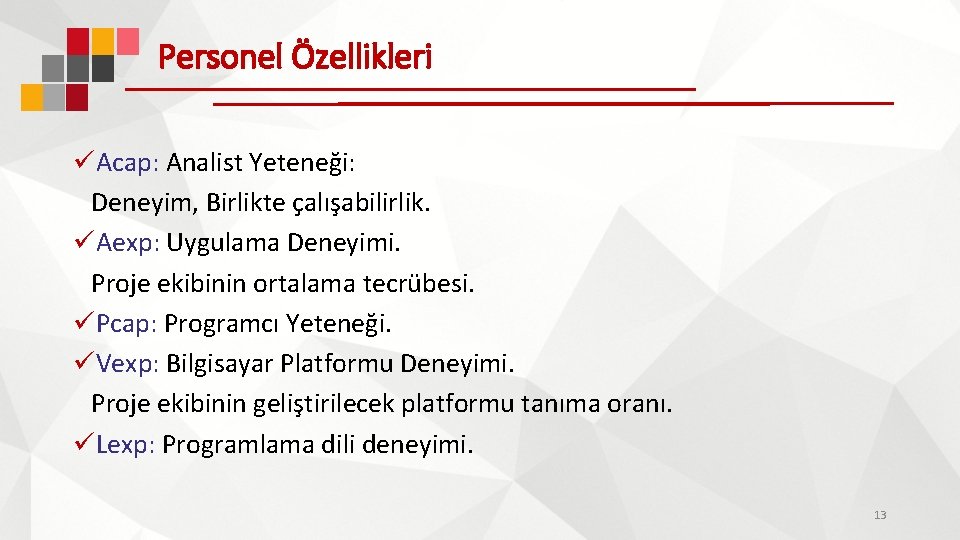 Personel Özellikleri

✓Acap: Analist Yeteneği:
Deneyim, Birlikte çalışabilirlik.
✓Aexp: Uygulama Deneyimi.
Proje ekibinin ortalama tecrübesi.
✓Pcap: Programcı Yeteneği.
✓Vexp: Bilgisayar Platformu Deneyimi.
Proje ekibinin geliştirilecek platformu tanıma oranı.
✓Lexp: Programlama dili deneyimi.

13